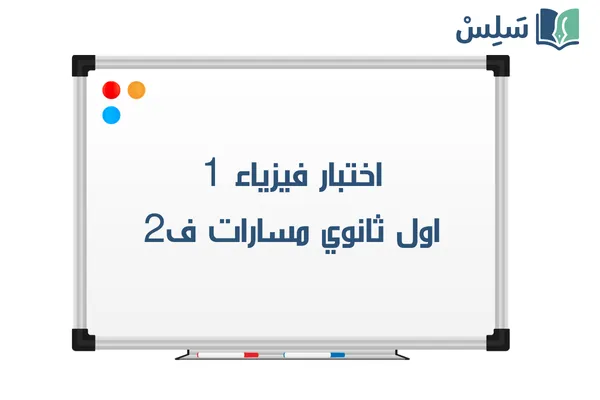 سَلِسْ

اختبار فيزياء 1
اول ثانوي مسارات ف2